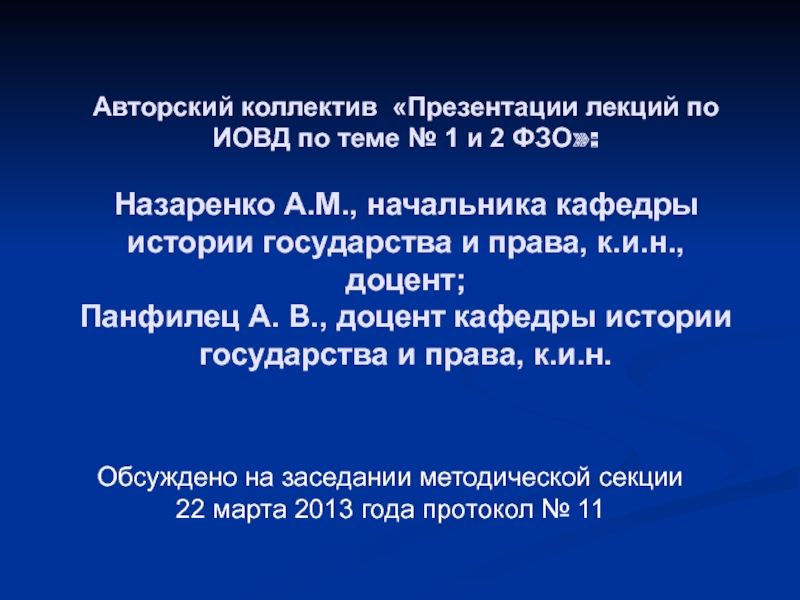 Авторский коллектив «Презентации лекций по ИОВД по теме № 1 и 2 ФЗО»:

Назаренко А.М., начальника кафедры истории государства и права, к.и.н., доцент;
Панфилец А. В., доцент кафедры истории государства и права, к.и.н.

Обсуждено на заседании методической секции
22 марта 2013 года протокол № 11